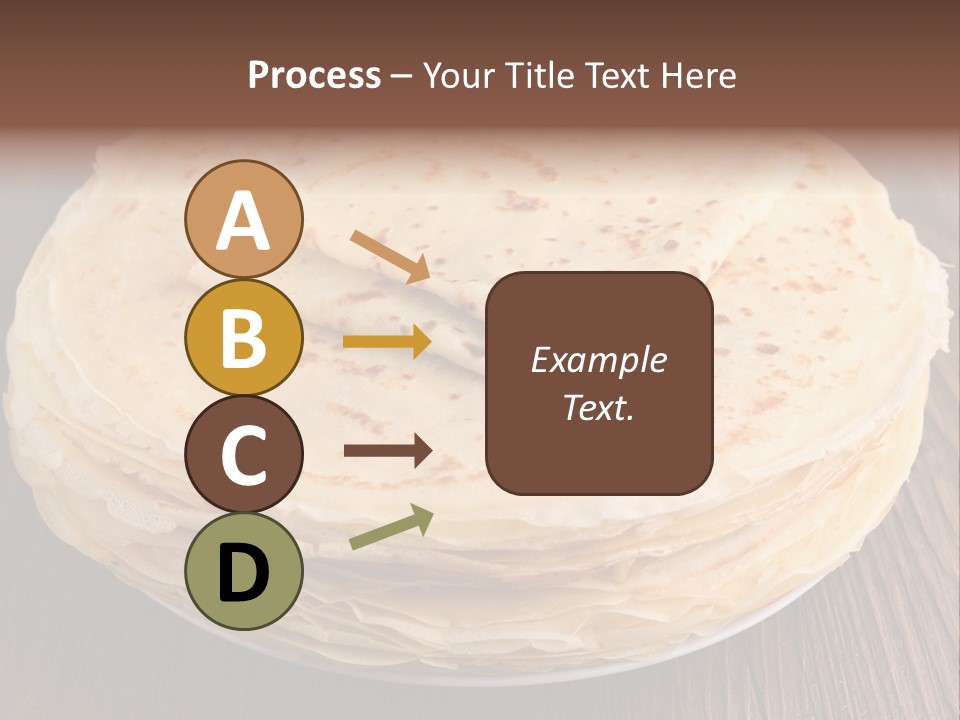 Process – Your Title Text Here

A

B

C

D

Example Text.